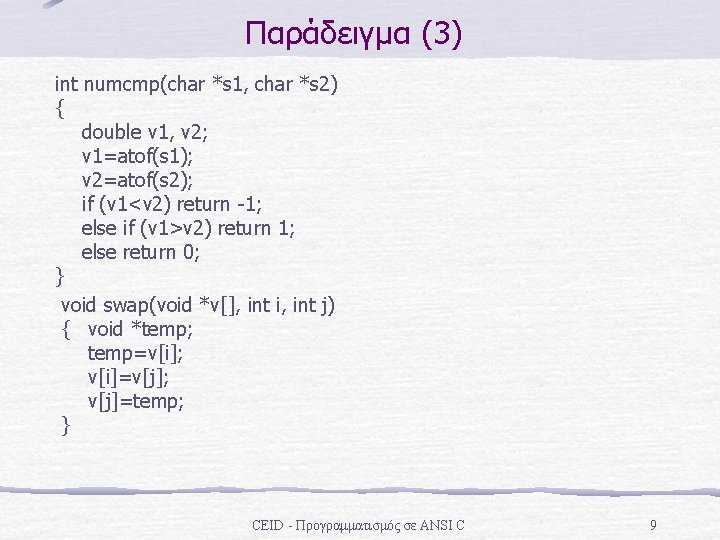 Παράδειγμα (3)

int numcmp(char *s1, char *s2)
{
double v1, v2;
v1=atof(s1);
v2=atof(s2);
if (v1<v2) return -1;
else if (v1>v2) return 1;
else return 0;
}

void swap(void *v[], int i, int j)
{ void *temp;
temp=v[i];
v[i]=v[j];
v[j]=temp;
}

CEID - Προγραμματισμός σε ANSI C

9